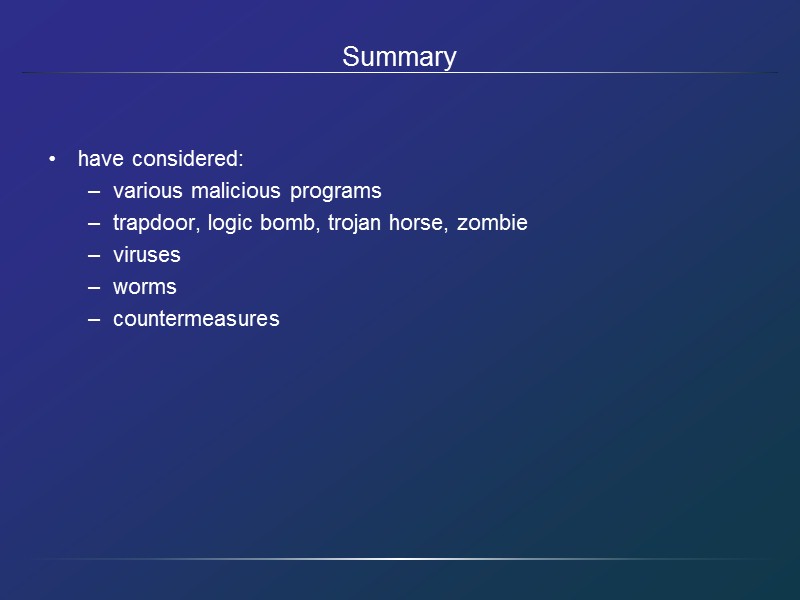 Summary

• have considered:
  – various malicious programs
  – trapdoor, logic bomb, trojan horse, zombie
  – viruses
  – worms
  – countermeasures